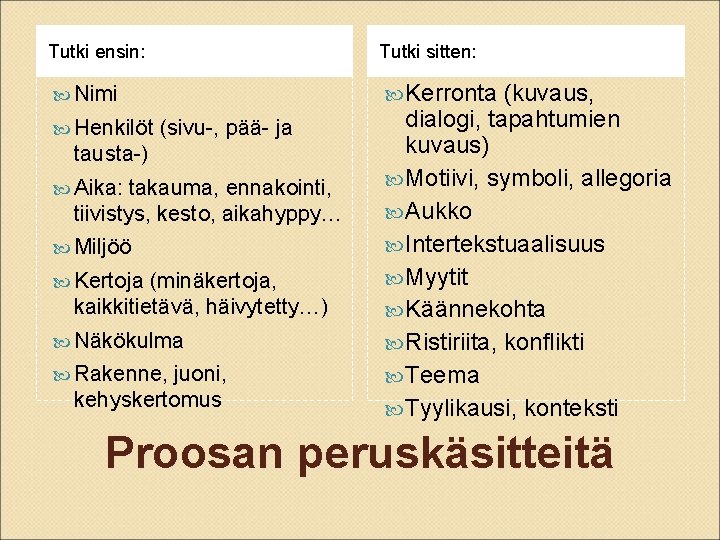 Tutki ensin:

Nimi

Henkilöt (sivu-, pää- ja tausta-)

Aika: takauma, ennakointi, tiivistys, kesto, aikahyppy…

Miljöö

Kertoja (minäkertoja, kaikkitietävä, häivytetty…)

Näkökulma

Rakenne, juoni, kehyskertomus

Tutki sitten:

Kerronta (kuvaus, dialogi, tapahtumien kuvaus)

Motiivi, symboli, allegoria

Aukko

Intertekstuaalisuus

Myytit

Käännekohta

Ristiriita, konflikti

Teema

Tyylikausi, konteksti

Proosan peruskäsitteitä